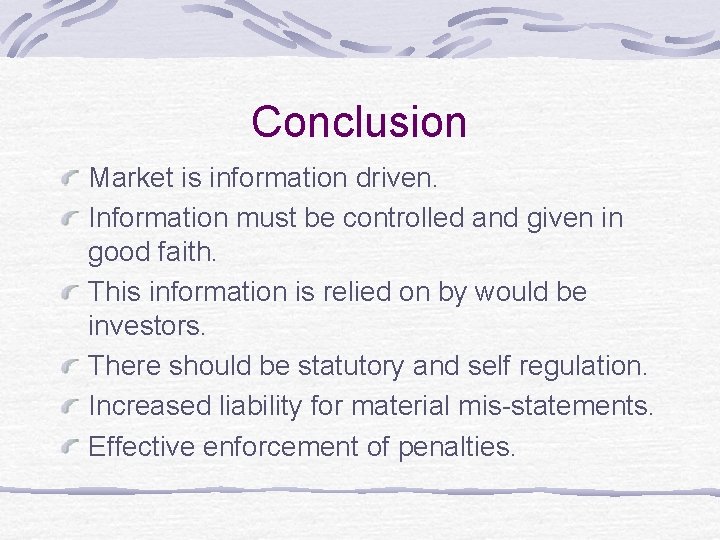 Conclusion

Market is information driven.

Information must be controlled and given in good faith.

This information is relied on by would be investors.

There should be statutory and self regulation.

Increased liability for material mis-statements.

Effective enforcement of penalties.